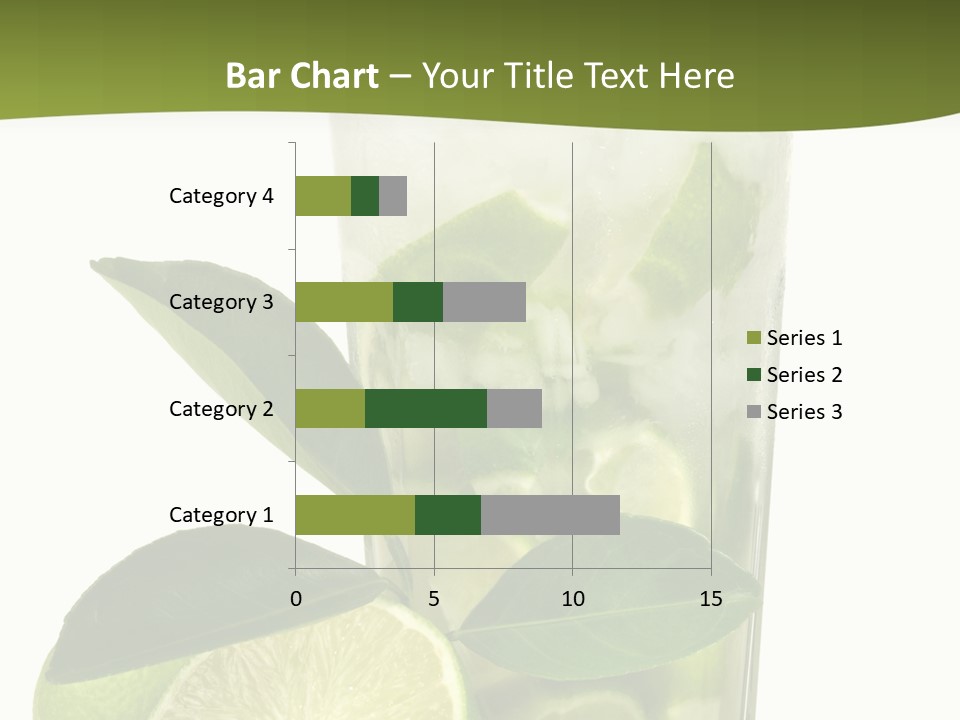 Bar Chart – Your Title Text Here

Category 4
Category 3
Category 2
Category 1

0
5
10
15

Series 1
Series 2
Series 3